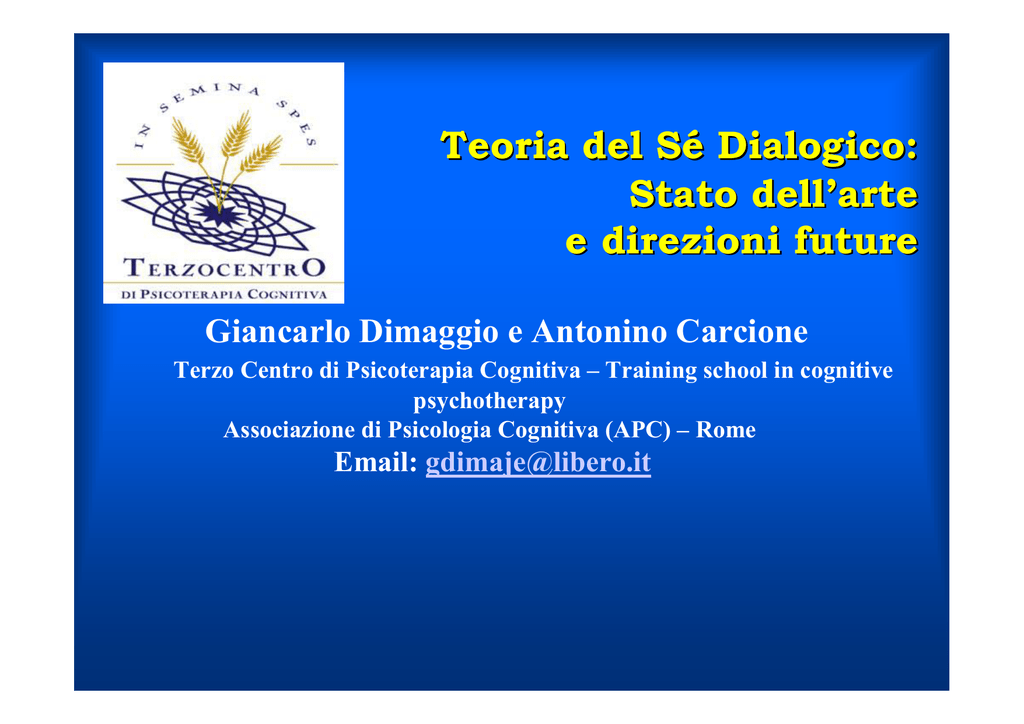 IN SEMINA SPES

TERZOCENTRO
DI PSICOTERAPIA COGNITIVA

Teoria del Sé Dialogico:
Stato dell'arte
e direzioni future

Giancarlo Dimaggio e Antonino Carcione

Terzo Centro di Psicoterapia Cognitiva – Training school in cognitive psychotherapy

Associazione di Psicologia Cognitiva (APC) – Rome

Email: gdimaje@libero.it